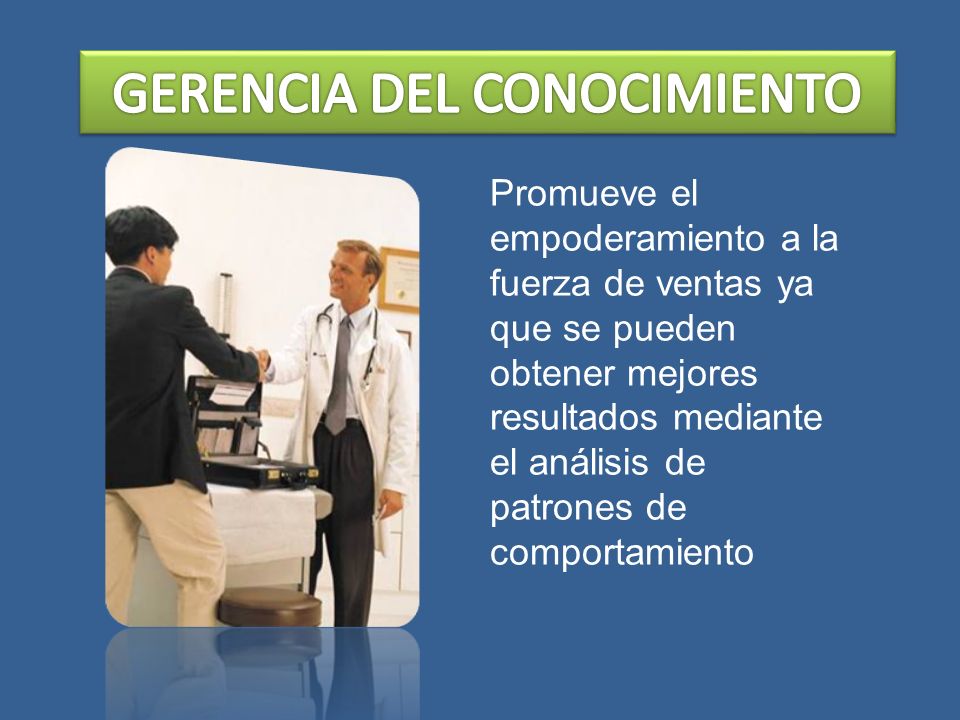 GERENCIA DEL CONOCIMIENTO

Promueve el empoderamiento a la fuerza de ventas ya que se pueden obtener mejores resultados mediante el análisis de patrones de comportamiento